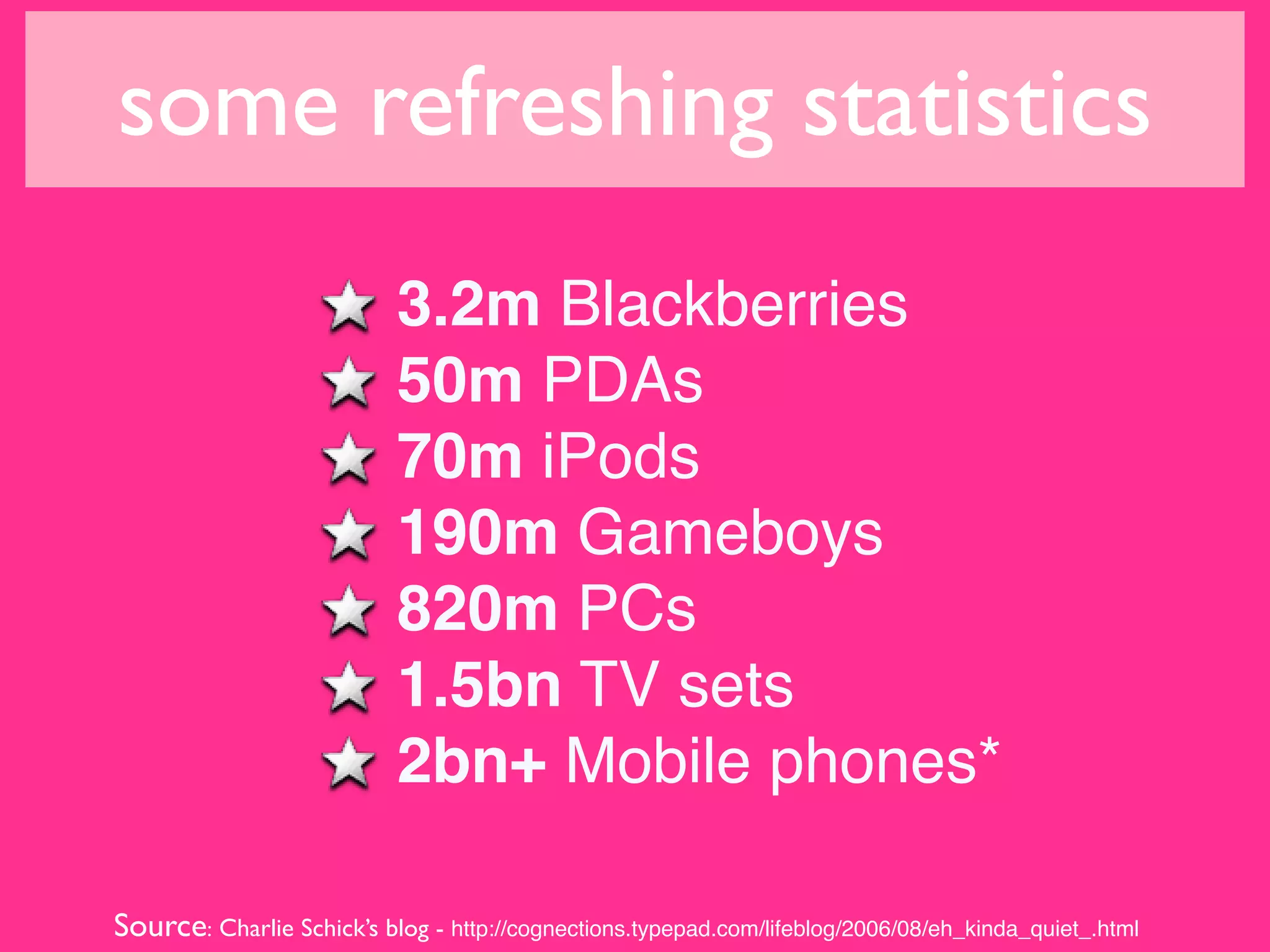 some refreshing statistics

★ 3.2m Blackberries
★ 50m PDAs
★ 70m iPods
★ 190m Gameboys
★ 820m PCs
★ 1.5bn TV sets
★ 2bn+ Mobile phones*

Source: Charlie Schick's blog - http://cognections.typepad.com/lifeblog/2006/08/eh_kinda_quiet_.html